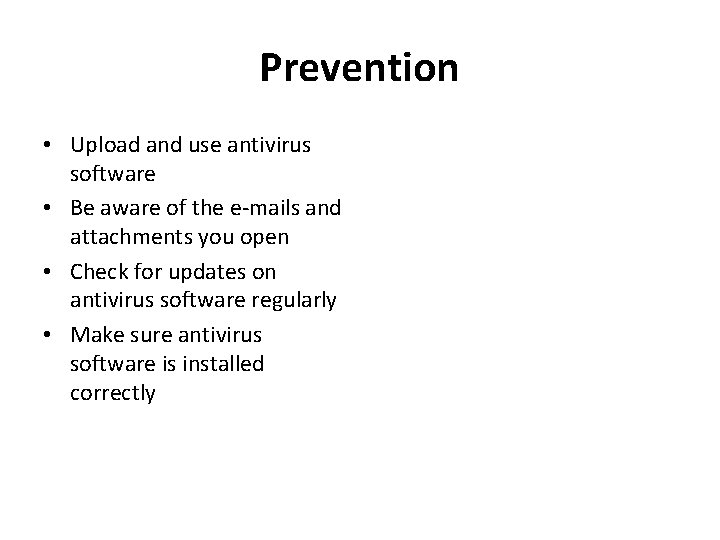 Prevention

• Upload and use antivirus software
• Be aware of the e-mails and attachments you open
• Check for updates on antivirus software regularly
• Make sure antivirus software is installed correctly